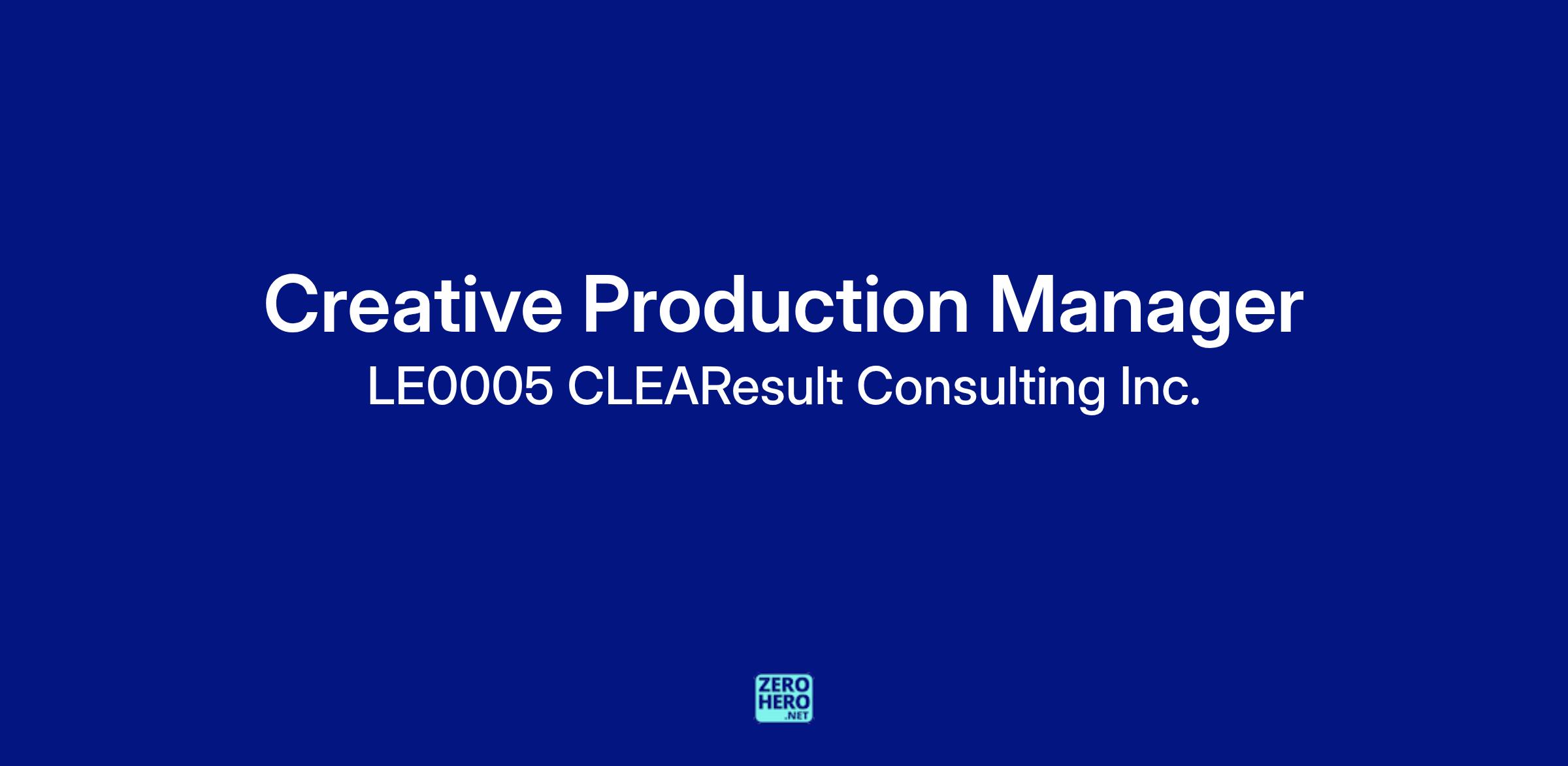 Creative Production Manager
LE0005 CLEAResult Consulting Inc.

ZERO
HERO
.NET